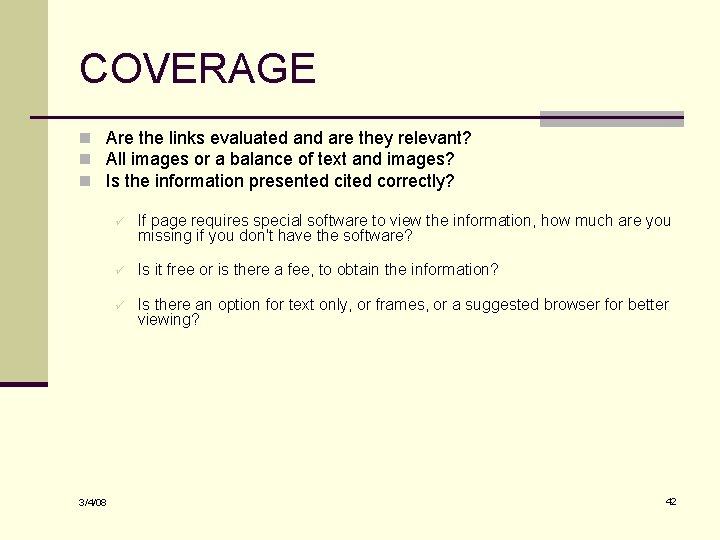 COVERAGE

Are the links evaluated and are they relevant?
All images or a balance of text and images?
Is the information presented cited correctly?

✓ If page requires special software to view the information, how much are you missing if you don't have the software?

✓ Is it free or is there a fee, to obtain the information?

✓ Is there an option for text only, or frames, or a suggested browser for better viewing?

3/4/08

42